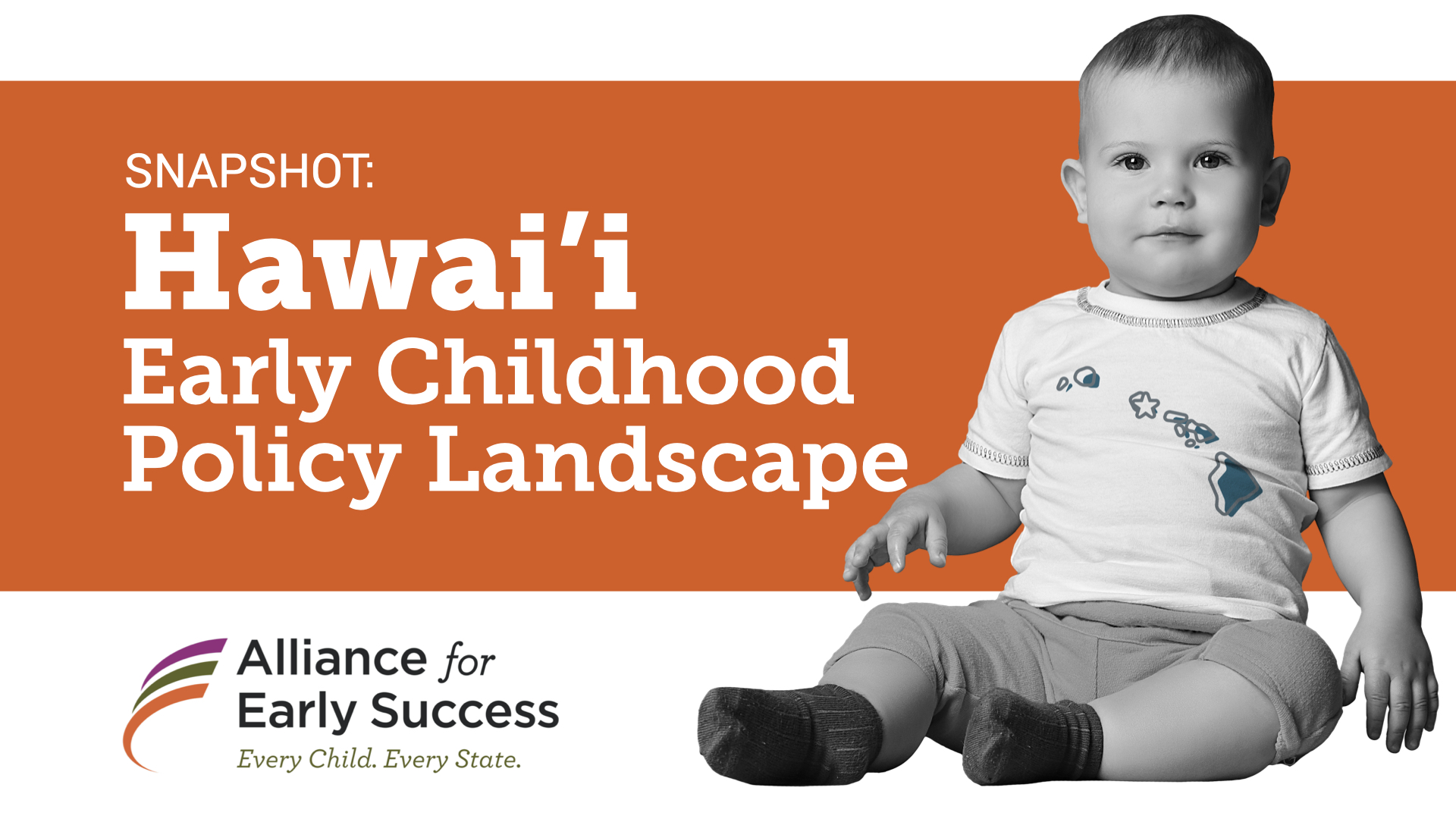 SNAPSHOT:
Hawai'i
Early Childhood
Policy Landscape

Alliance for
Early Success
Every Child. Every State.